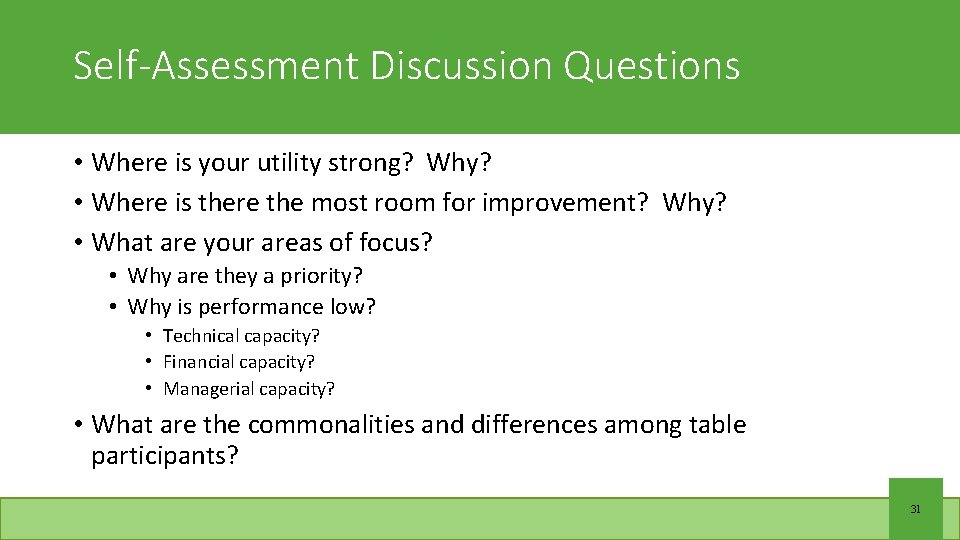 Self-Assessment Discussion Questions

• Where is your utility strong? Why?
• Where is there the most room for improvement? Why?
• What are your areas of focus?
  • Why are they a priority?
  • Why is performance low?
    • Technical capacity?
    • Financial capacity?
    • Managerial capacity?
• What are the commonalities and differences among table participants?

31